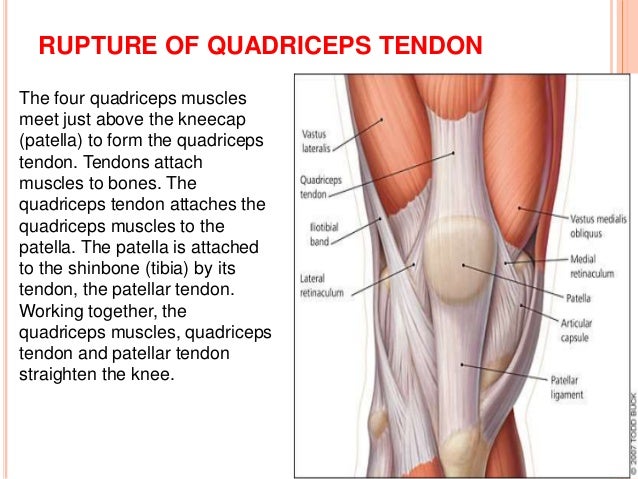 RUPTURE OF QUADRICEPS TENDON

The four quadriceps muscles meet just above the kneecap (patella) to form the quadriceps tendon. Tendons attach muscles to bones. The quadriceps tendon attaches the quadriceps muscles to the patella. The patella is attached to the shinbone (tibia) by its tendon, the patellar tendon. Working together, the quadriceps muscles, quadriceps tendon and patellar tendon straighten the knee.

Vastus lateralis
Quadriceps tendon
Iliotibial band
Lateral retinaculum
Vastus medialis obliquus
Medial retinaculum
Patella
Articular capsule
Patellar ligament
© 2007 TODD BUCK